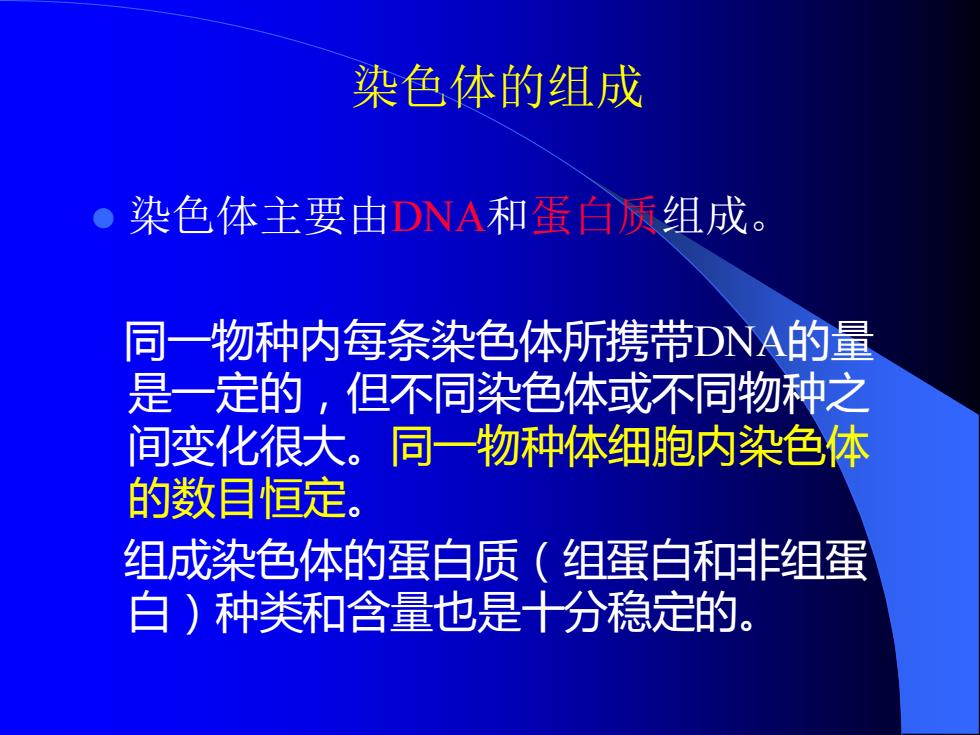 染色体的组成

染色体主要由DNA和蛋白质组成。

同一物种内每条染色体所携带DNA的量是一定的，但不同染色体或不同物种之间变化很大。同一物种体细胞内染色体的数目恒定。

组成染色体的蛋白质（组蛋白和非组蛋白）种类和含量也是十分稳定的。